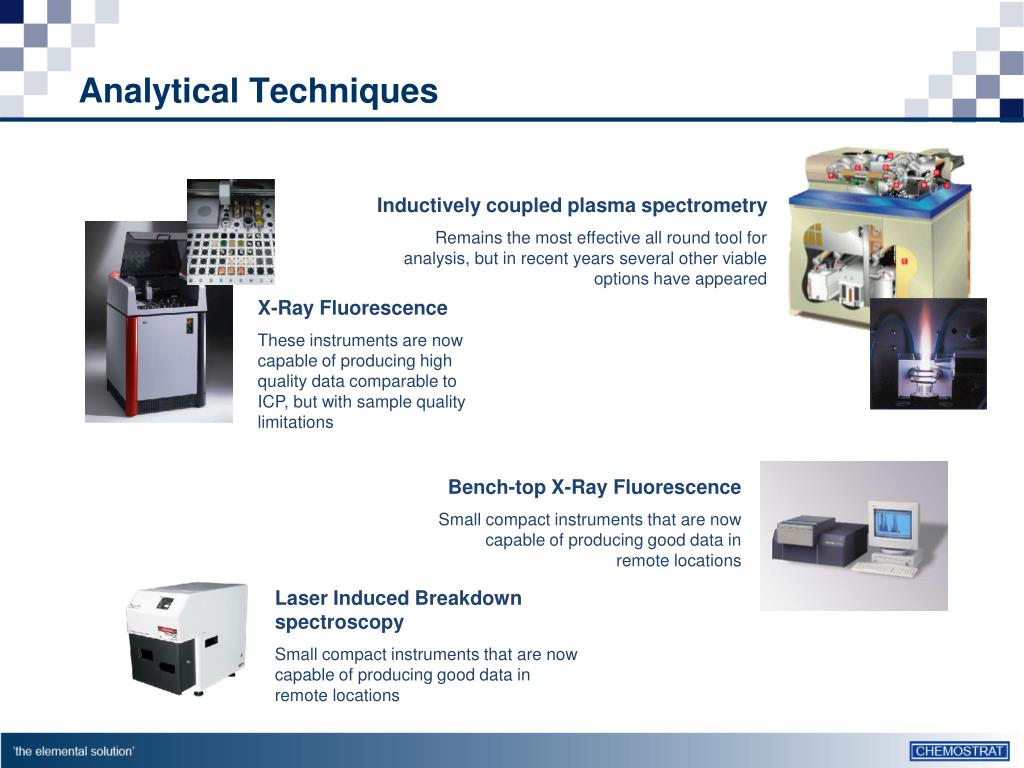 Analytical Techniques

Inductively coupled plasma spectrometry

Remains the most effective all round tool for analysis, but in recent years several other viable options have appeared

X-Ray Fluorescence

These instruments are now capable of producing high quality data comparable to ICP, but with sample quality limitations

Bench-top X-Ray Fluorescence

Small compact instruments that are now capable of producing good data in remote locations

Laser Induced Breakdown spectroscopy

Small compact instruments that are now capable of producing good data in remote locations

'the elemental solution'

CHEMOSTRAT